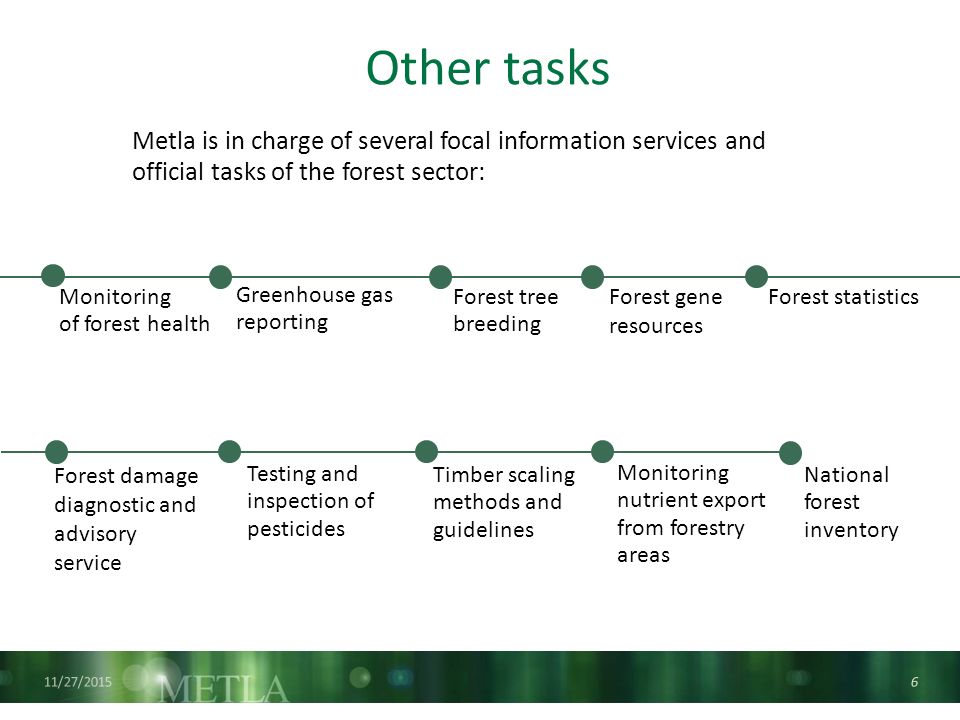 Other tasks

Metla is in charge of several focal information services and official tasks of the forest sector:

Monitoring of forest health

Greenhouse gas reporting

Forest tree breeding

Forest gene resources

Forest statistics

Forest damage diagnostic and advisory service

Testing and inspection of pesticides

Timber scaling methods and guidelines

Monitoring nutrient export from forestry areas

National forest inventory

11/27/2015

METLA

6